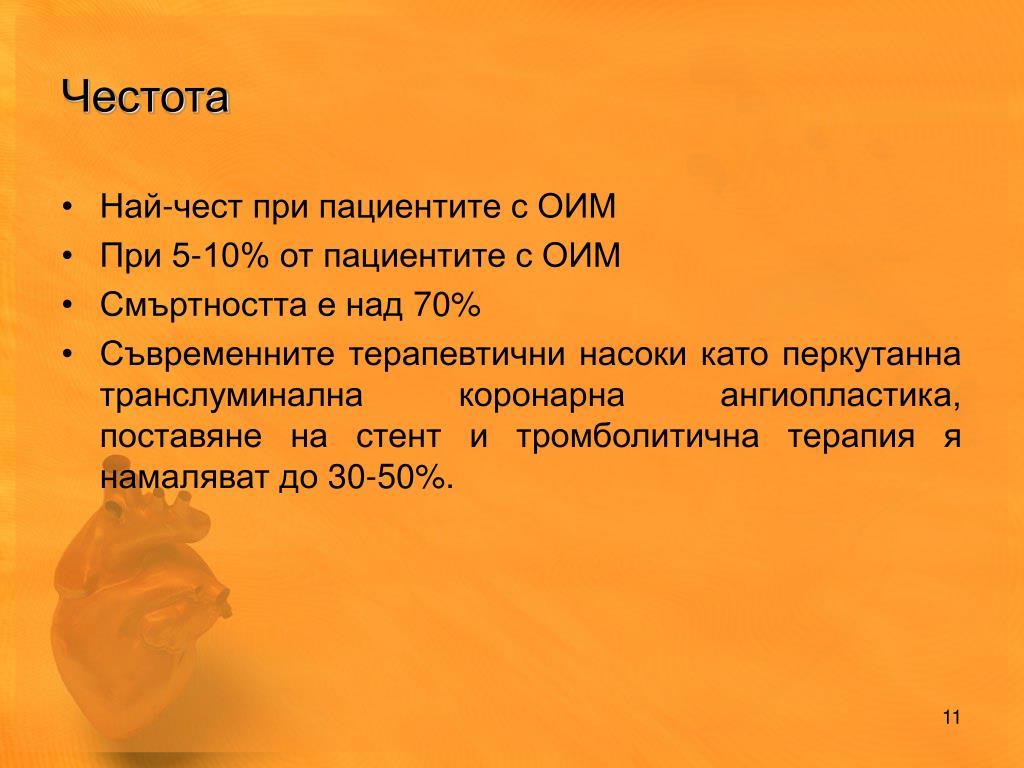 Честота

• Най-чест при пациентите с ОИМ
• При 5-10% от пациентите с ОИМ
• Смъртността е над 70%
• Съвременните терапевтични насоки като перкутанна транслуминална коронарна ангиопластика, поставяне на стент и тромболитична терапия я намаляват до 30-50%.

11